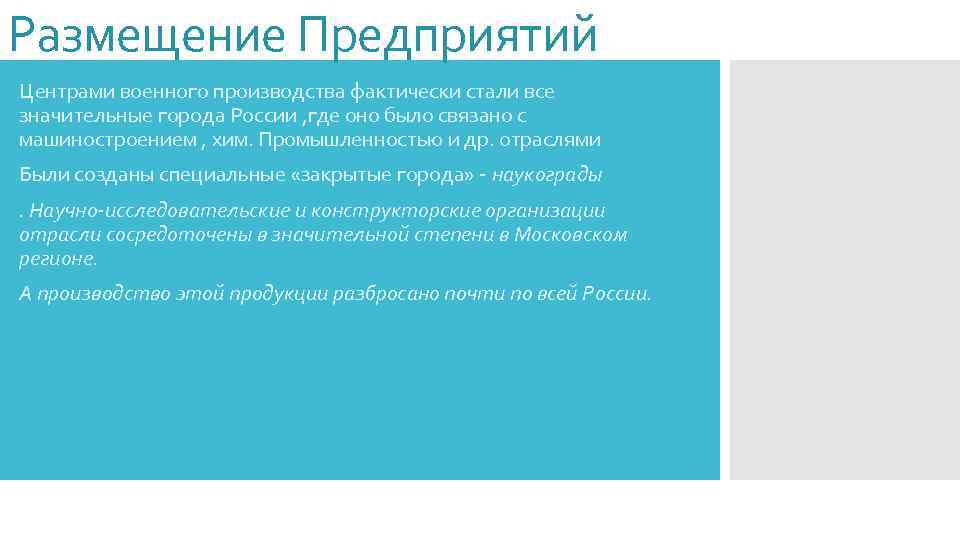 Размещение Предприятий

Центрами военного производства фактически стали все значительные города России ,где оно было связано с машиностроением , хим. Промышленностью и др. отраслями

Были созданы специальные «закрытые города» - наукограды

. Научно-исследовательские и конструкторские организации отрасли сосредоточены в значительной степени в Московском регионе.

А производство этой продукции разбросано почти по всей России.